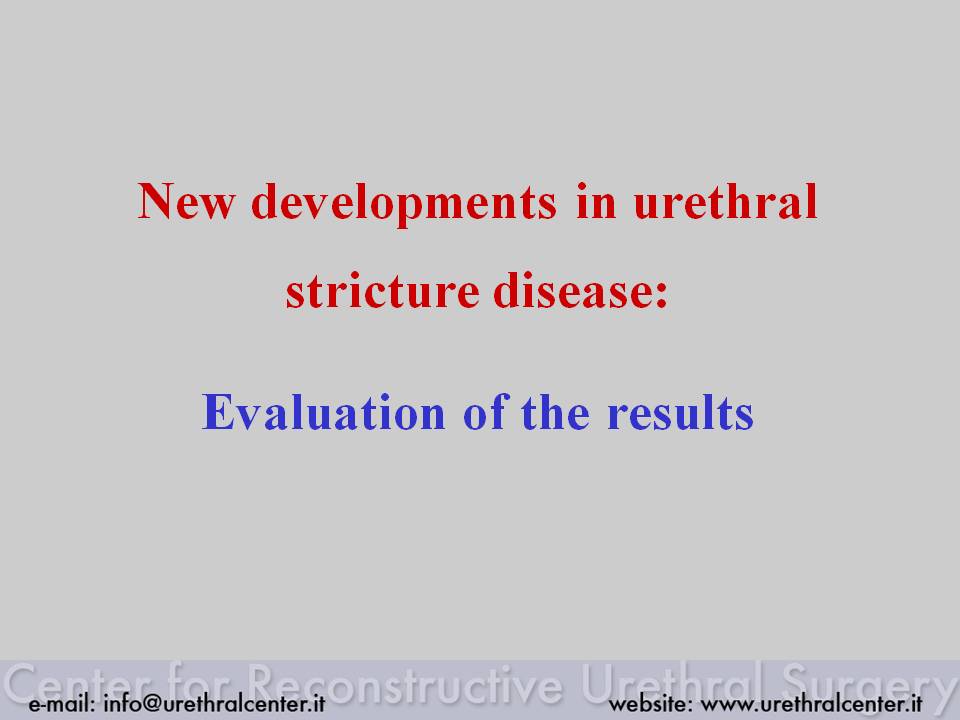 New developments in urethral stricture disease:

Evaluation of the results

Center for Reconstructive Urethral Surgery

e-mail: info@urethralcenter.it

website: www.urethralcenter.it